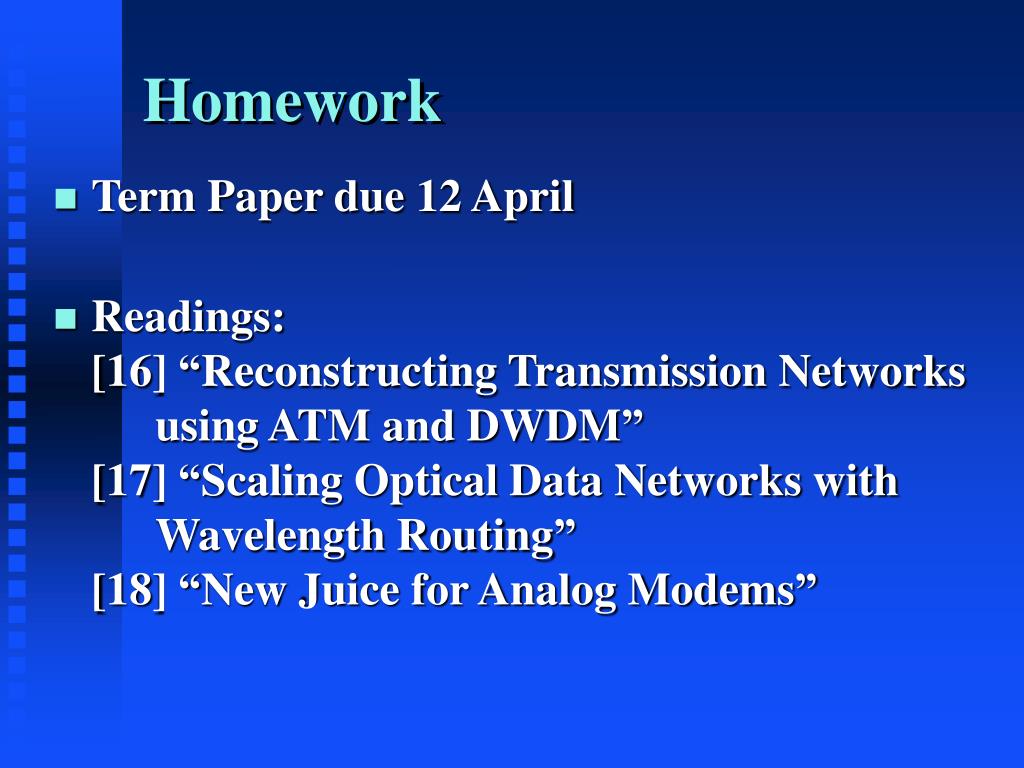 Homework

Term Paper due 12 April

Readings:
[16] “Reconstructing Transmission Networks using ATM and DWDM”
[17] “Scaling Optical Data Networks with Wavelength Routing”
[18] “New Juice for Analog Modems”